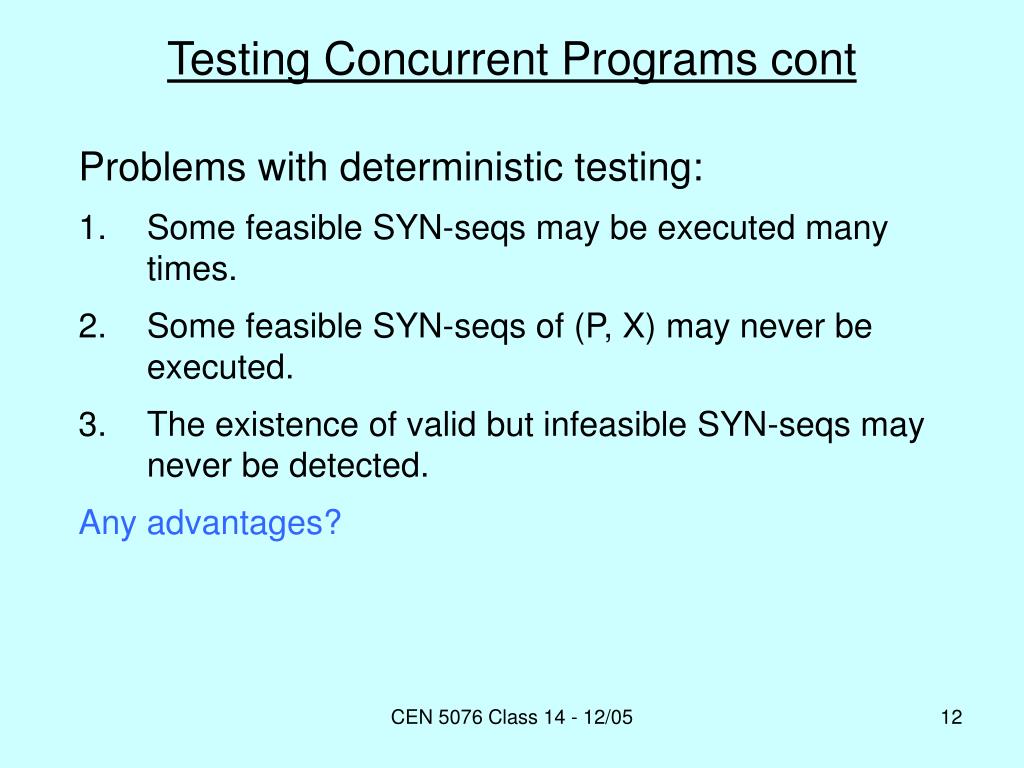 Testing Concurrent Programs cont

Problems with deterministic testing:

1. Some feasible SYN-seqs may be executed many times.
2. Some feasible SYN-seqs of (P, X) may never be executed.
3. The existence of valid but infeasible SYN-seqs may never be detected.

Any advantages?

CEN 5076 Class 14 - 12/05

12